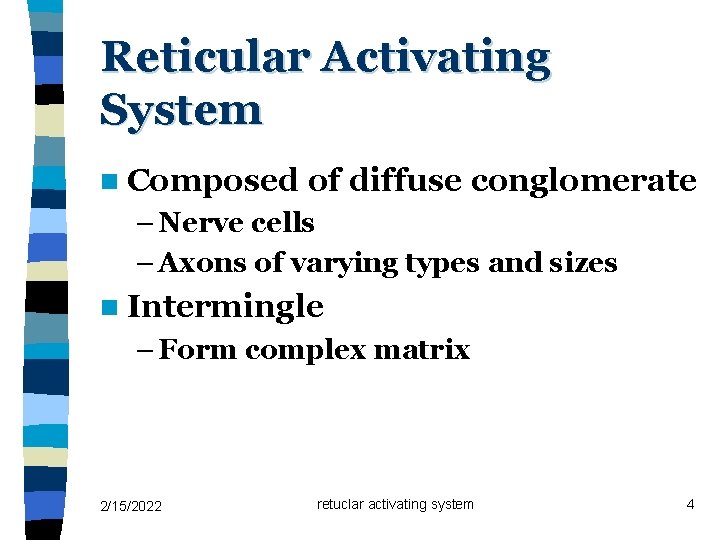 Reticular Activating System

Composed of diffuse conglomerate
– Nerve cells
– Axons of varying types and sizes

Intermingle
– Form complex matrix

2/15/2022 retuclar activating system 4